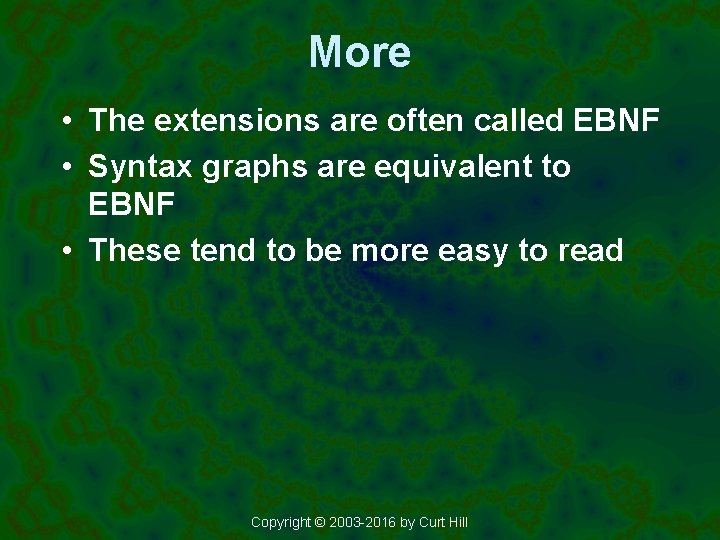 More

• The extensions are often called EBNF
• Syntax graphs are equivalent to EBNF
• These tend to be more easy to read

Copyright © 2003-2016 by Curt Hill